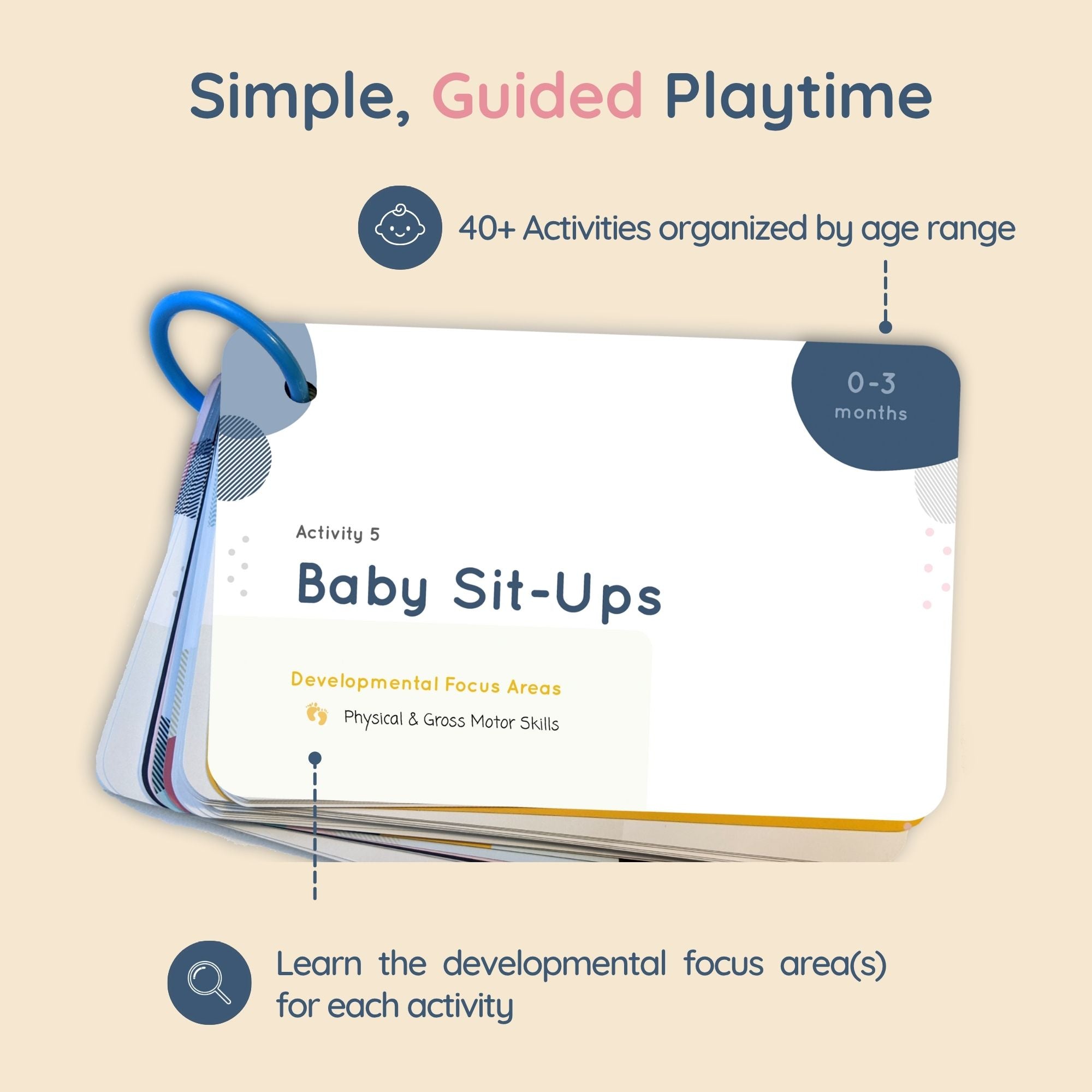 Simple, Guided Playtime

40+ Activities organized by age range

0-3 months

Activity 5

Baby Sit-Ups

Developmental Focus Areas

Physical & Gross Motor Skills

Learn the developmental focus area(s) for each activity